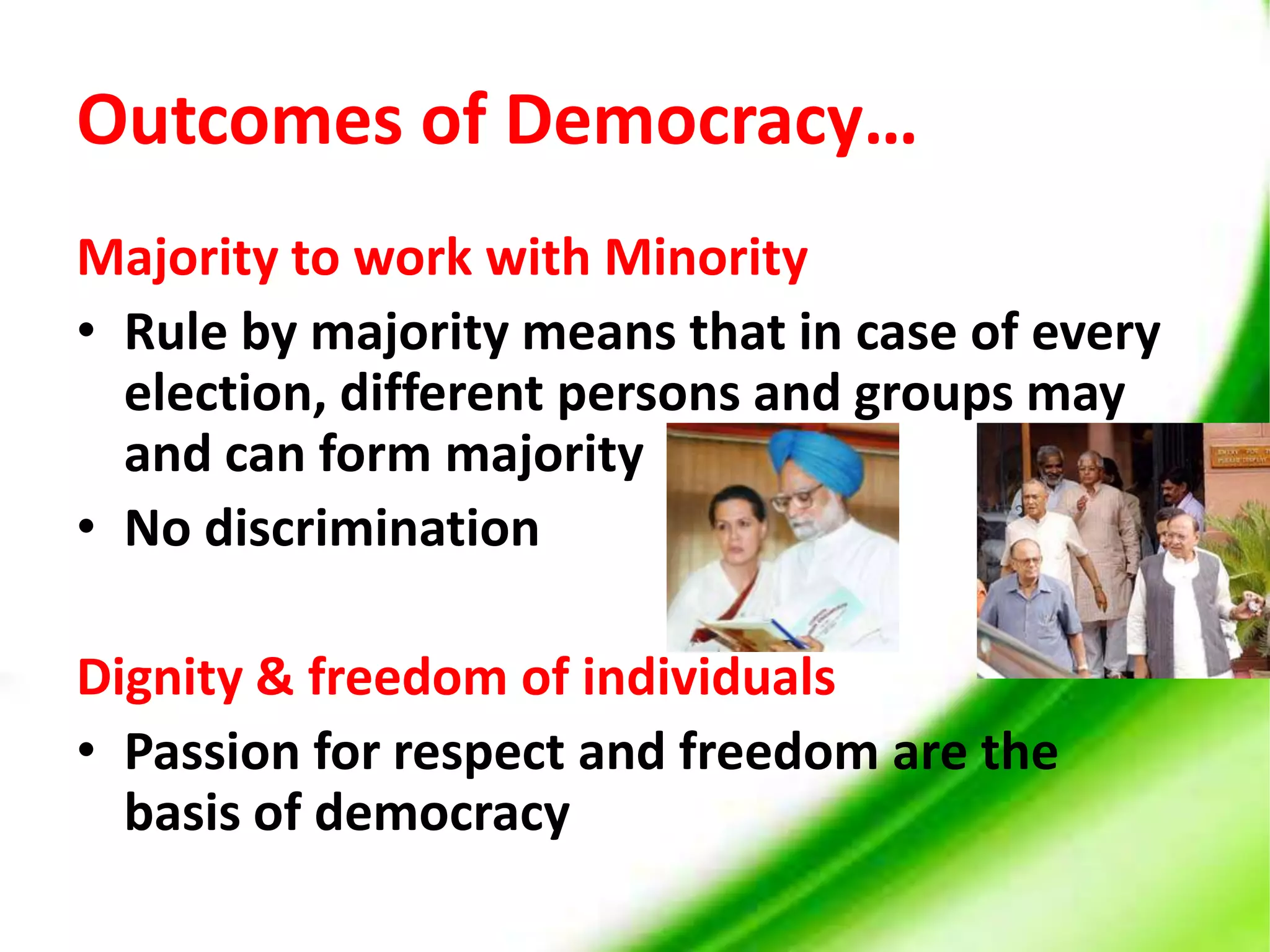 Outcomes of Democracy…

Majority to work with Minority

• Rule by majority means that in case of every election, different persons and groups may and can form majority

• No discrimination

Dignity & freedom of individuals

• Passion for respect and freedom are the basis of democracy